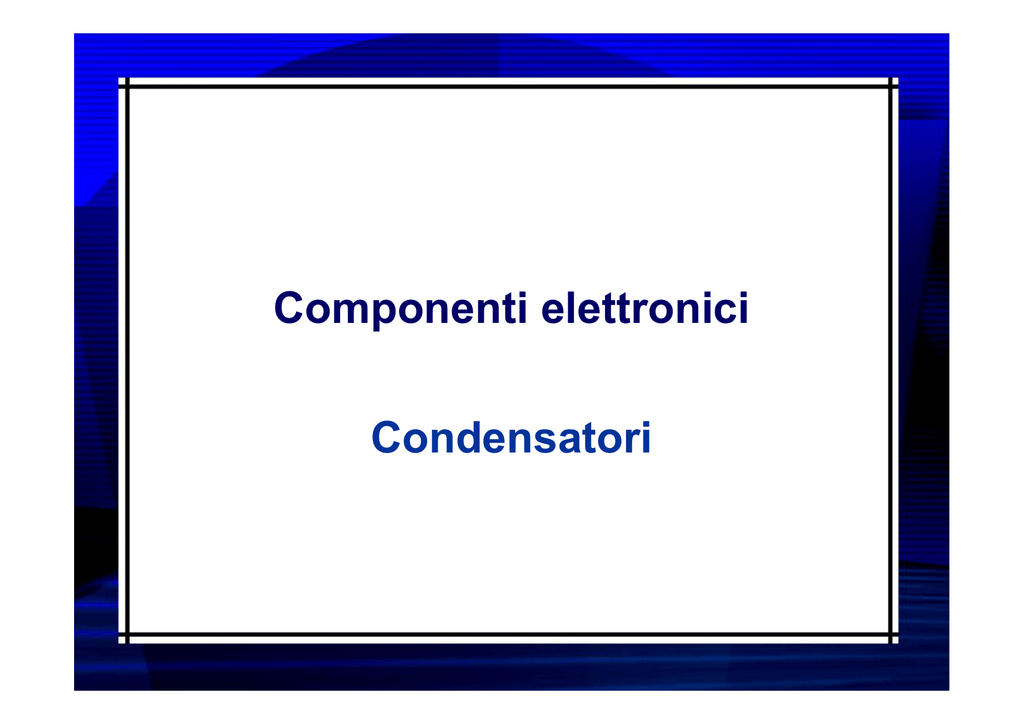 Componenti elettronici

Condensatori